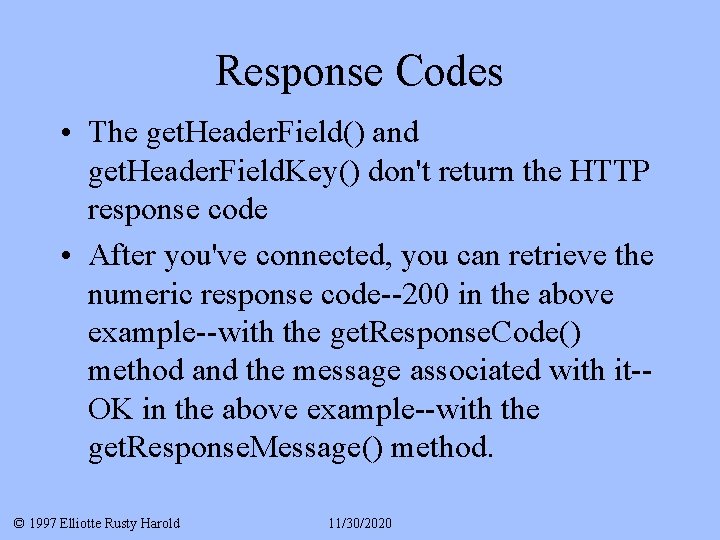 Response Codes

• The getHeaderField() and getHeaderFieldKey() don't return the HTTP response code

• After you've connected, you can retrieve the numeric response code--200 in the above example--with the getResponseCode() method and the message associated with it--OK in the above example--with the getResponseMessage() method.

© 1997 Elliotte Rusty Harold 11/30/2020